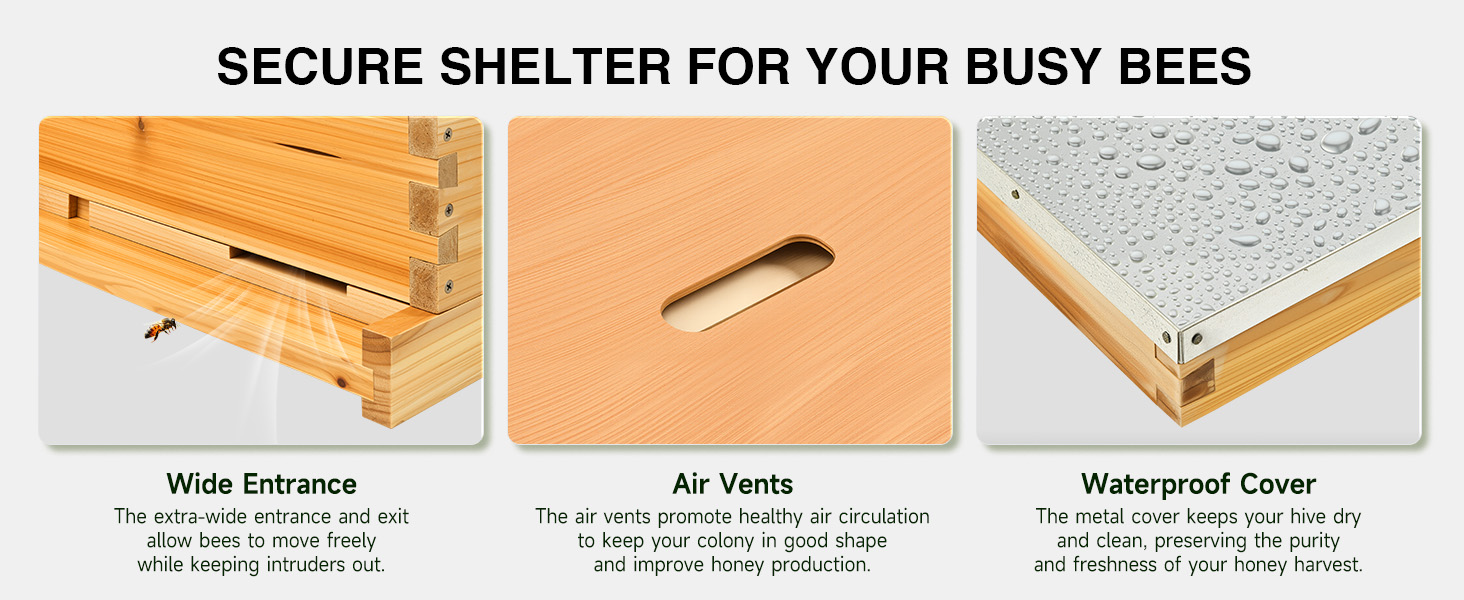 SECURE SHELTER FOR YOUR BUSY BEES

Wide Entrance
The extra-wide entrance and exit allow bees to move freely while keeping intruders out.

Air Vents
The air vents promote healthy air circulation to keep your colony in good shape and improve honey production.

Waterproof Cover
The metal cover keeps your hive dry and clean, preserving the purity and freshness of your honey harvest.